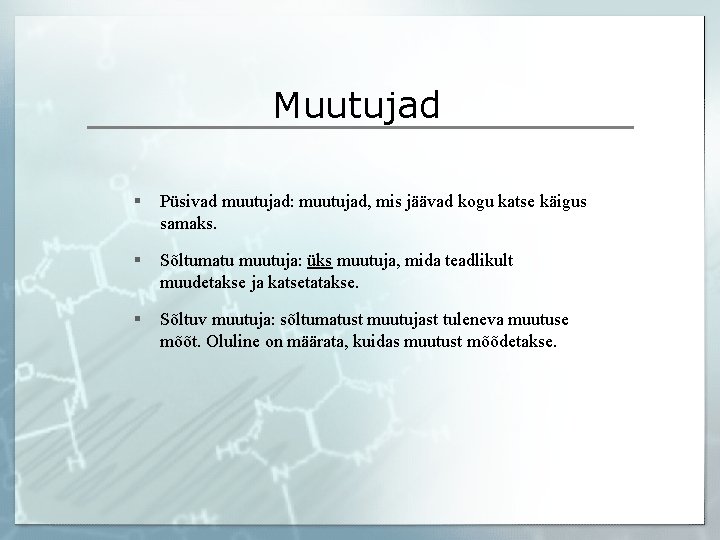 Muutujad

▪ Püsivad muutujad: muutujad, mis jäävad kogu katse käigus samaks.

▪ Sõltumatu muutuja: üks muutuja, mida teadlikult muudetakse ja katsetatakse.

▪ Sõltuv muutuja: sõltumatust muutujast tuleneva muutuse mõõt. Oluline on määrata, kuidas muutust mõõdetakse.